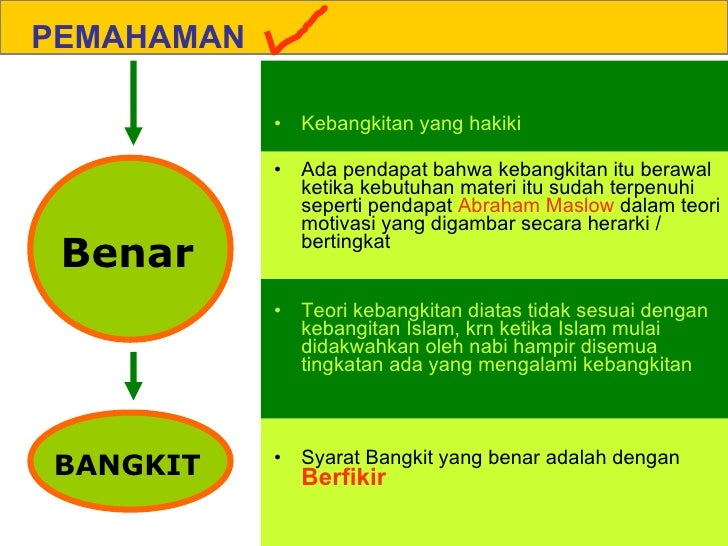 PEMAHAMAN

Benar

BANGKIT

• Kebangkitan yang hakiki

• Ada pendapat bahwa kebangkitan itu berawal ketika kebutuhan materi itu sudah terpenuhi seperti pendapat Abraham Maslow dalam teori motivasi yang digambar secara herarki / bertingkat

• Teori kebangkitan diatas tidak sesuai dengan kebangitan Islam, krn ketika Islam mulai didakwahkan oleh nabi hampir disemua tingkatan ada yang mengalami kebangkitan

• Syarat Bangkit yang benar adalah dengan Berfikir